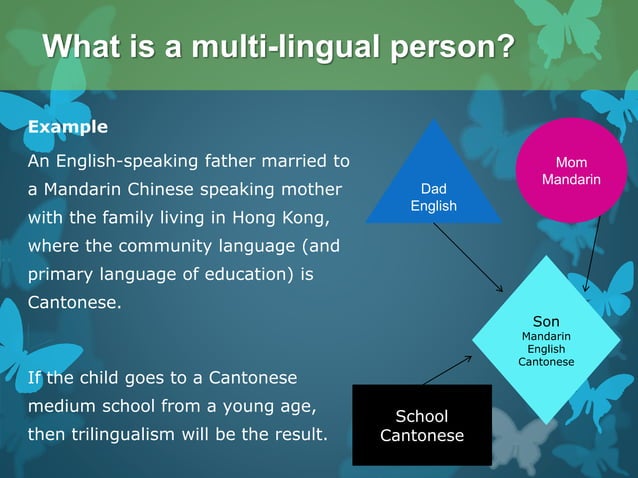 What is a multi-lingual person?

Example

An English-speaking father married to a Mandarin Chinese speaking mother with the family living in Hong Kong, where the community language (and primary language of education) is Cantonese.

If the child goes to a Cantonese medium school from a young age, then trilingualism will be the result.

Dad
English

Mom
Mandarin

Son
Mandarin
English
Cantonese

School
Cantonese